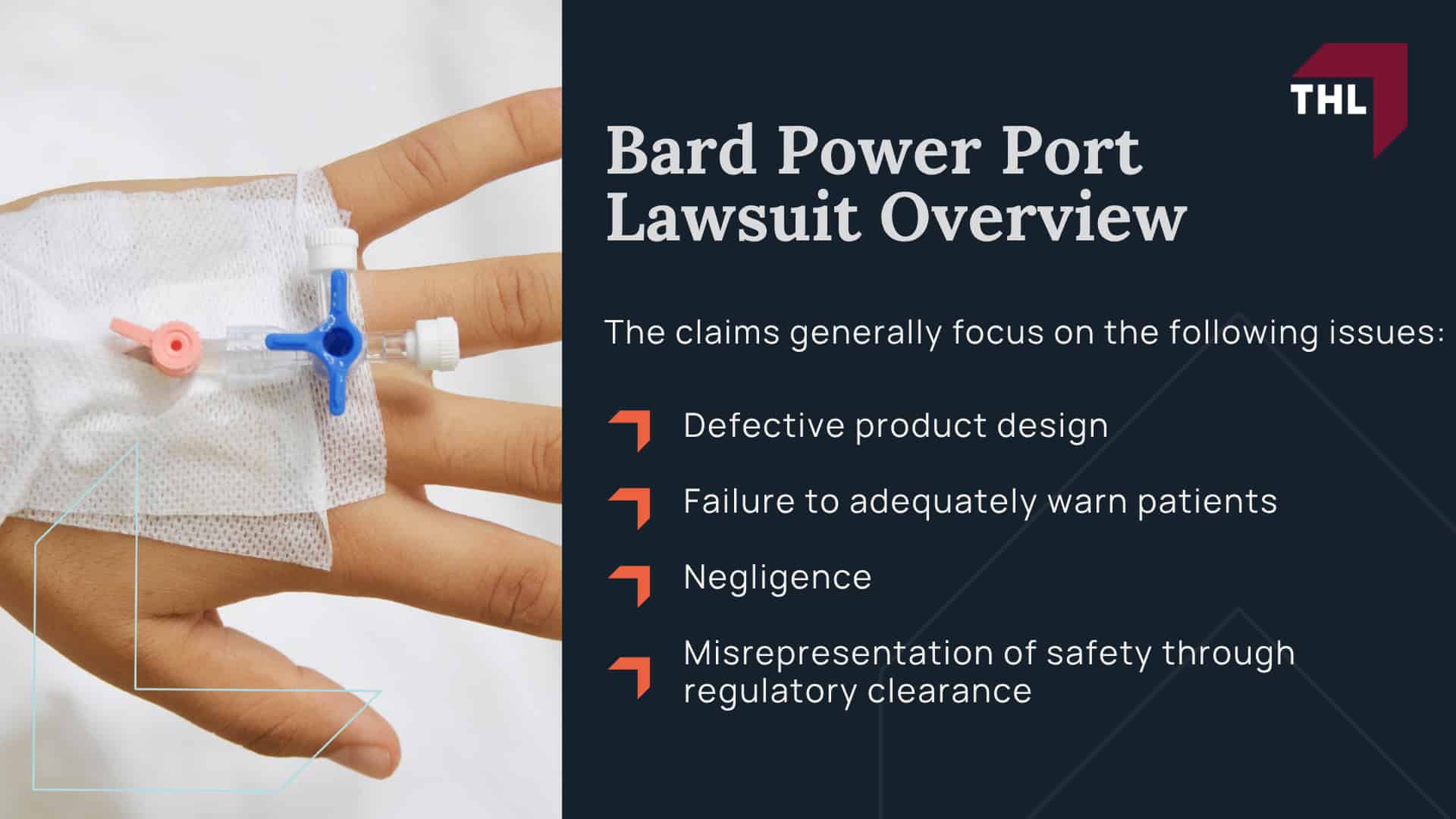 THL

Bard Power Port Lawsuit Overview

The claims generally focus on the following issues:

Defective product design

Failure to adequately warn patients

Negligence

Misrepresentation of safety through regulatory clearance